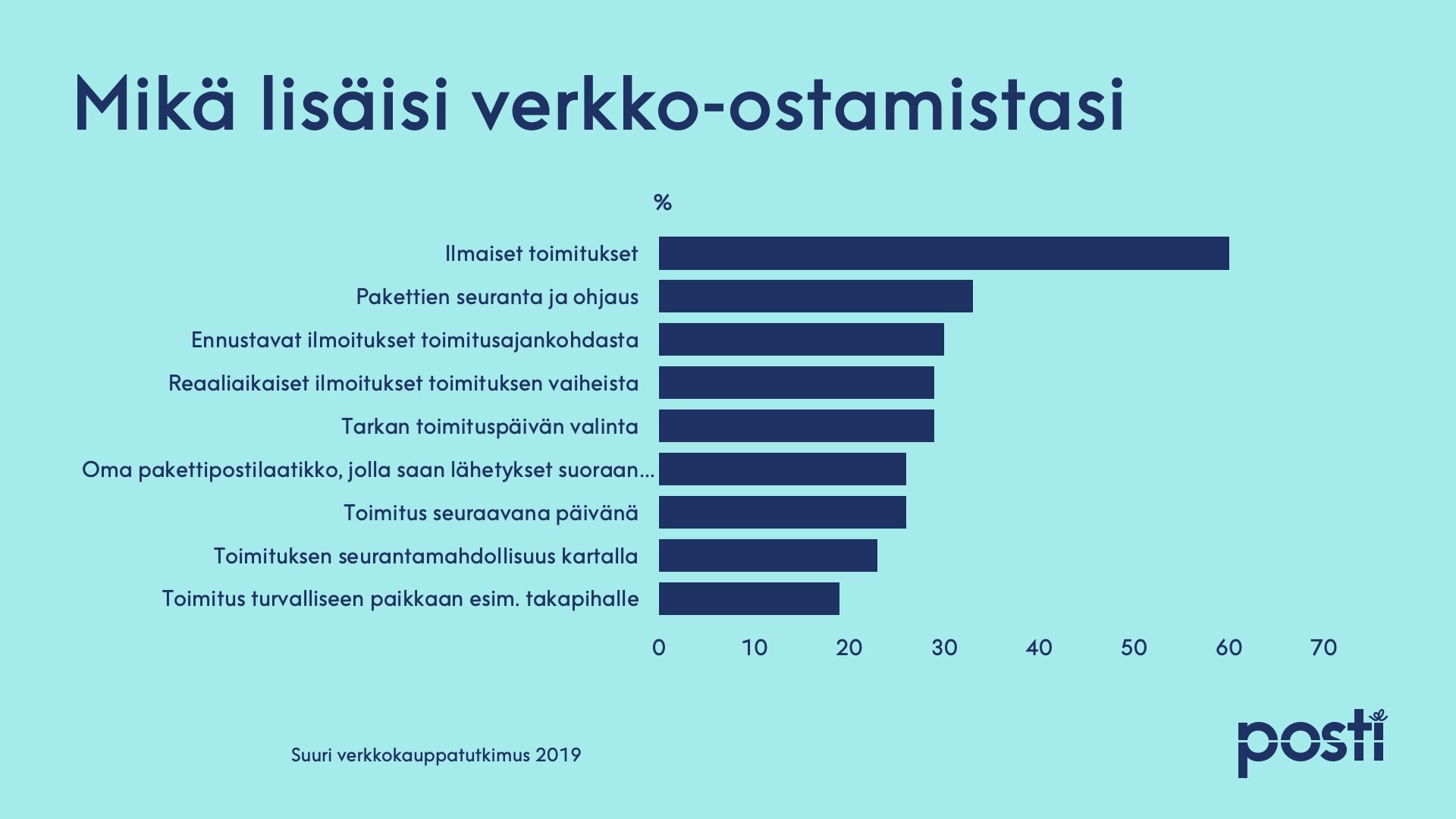 Mikä lisäisi verkko-ostamistasi

%

Ilmaiset toimitukset

Pakettien seuranta ja ohjaus

Ennustavat ilmoitukset toimitusajankohdasta

Reaaliaikaiset ilmoitukset toimituksen vaiheista

Tarkan toimituspäivän valinta

Oma pakettipostilaatikko, jolla saan lähetykset suoraan...

Toimitus seuraavana päivänä

Toimituksen seurantamahdollisuus kartalla

Toimitus turvalliseen paikkaan esim. takapihalle

0 10 20 30 40 50 60 70

Suuri verkkokauppatutkimus 2019

posti